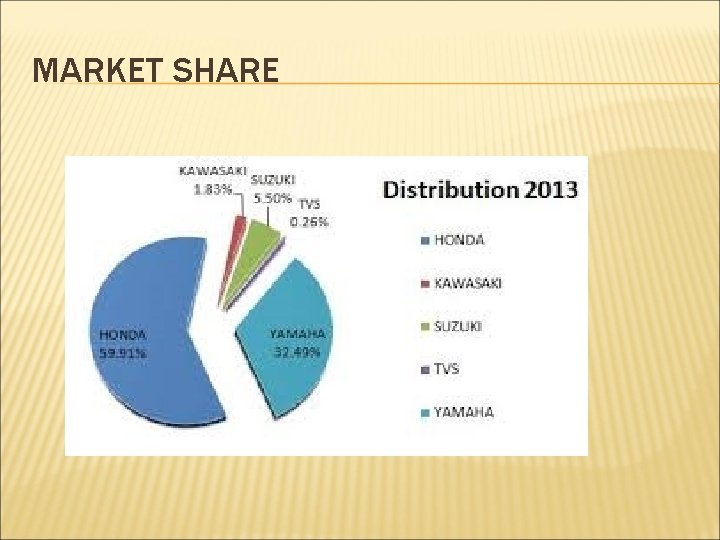 MARKET SHARE

KAWASAKI 1.83%

SUZUKI 5.50%

TVS 0.26%

HONDA 59.91%

YAMAHA 32.49%

Distribution 2013

HONDA

KAWASAKI

SUZUKI

TVS

YAMAHA